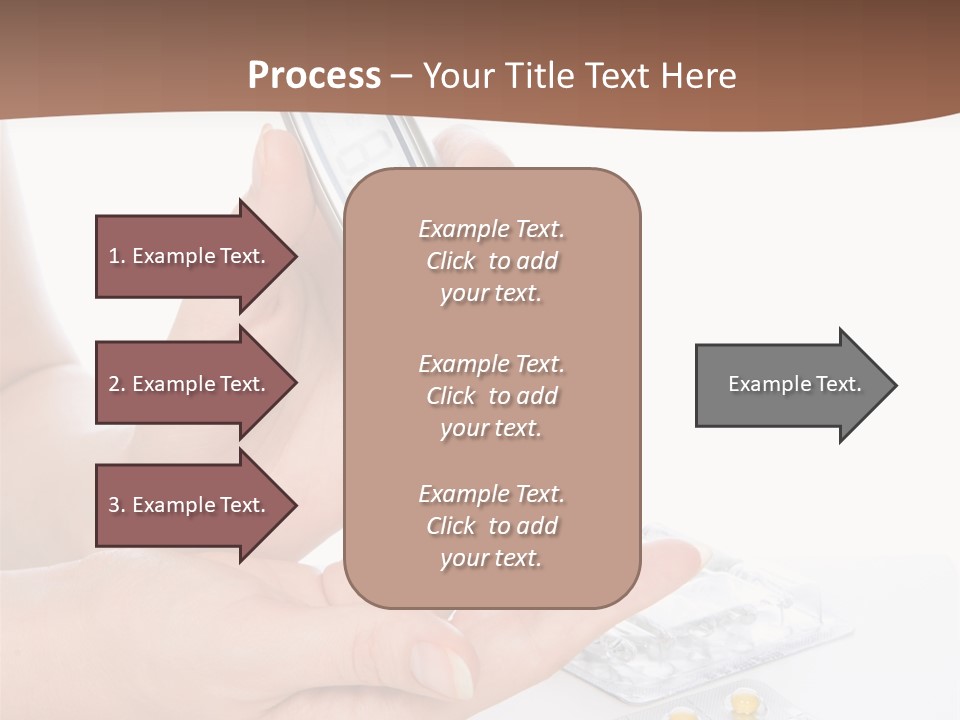 Process – Your Title Text Here

1. Example Text.

2. Example Text.

3. Example Text.

Example Text. Click to add your text.

Example Text. Click to add your text.

Example Text. Click to add your text.

Example Text.